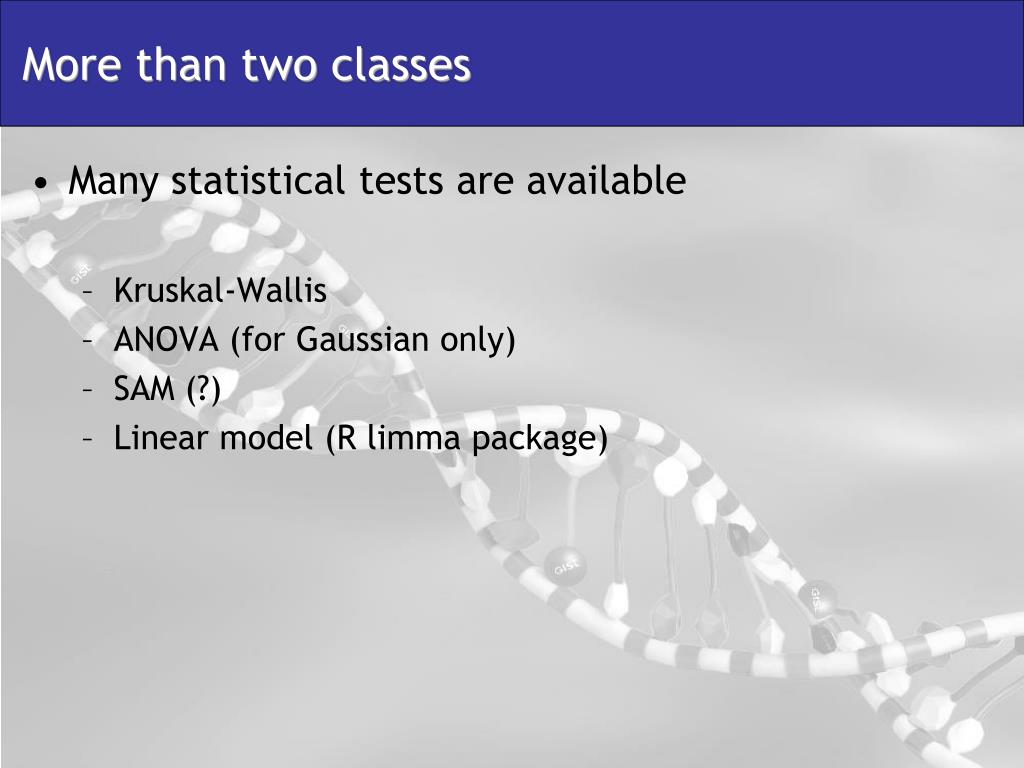 More than two classes

• Many statistical tests are available

– Kruskal-Wallis
– ANOVA (for Gaussian only)
– SAM (?)
– Linear model (R limma package)

GIST GIST GIST